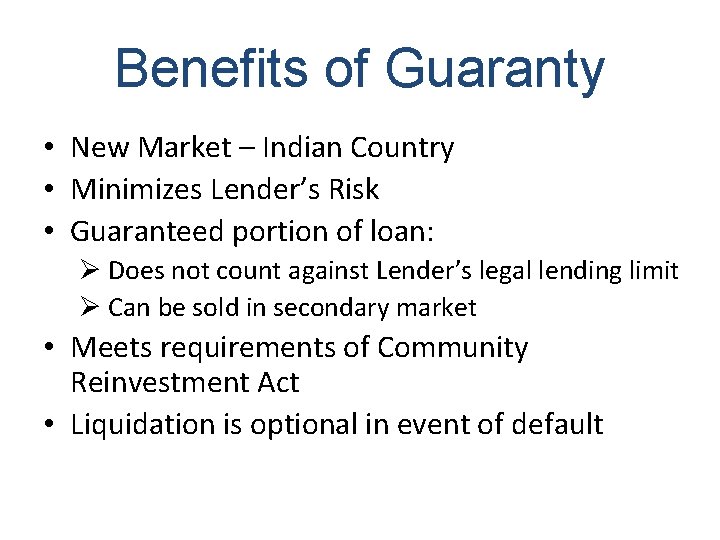 Benefits of Guaranty

• New Market – Indian Country
• Minimizes Lender's Risk
• Guaranteed portion of loan:
 ➢ Does not count against Lender's legal lending limit
 ➢ Can be sold in secondary market
• Meets requirements of Community Reinvestment Act
• Liquidation is optional in event of default